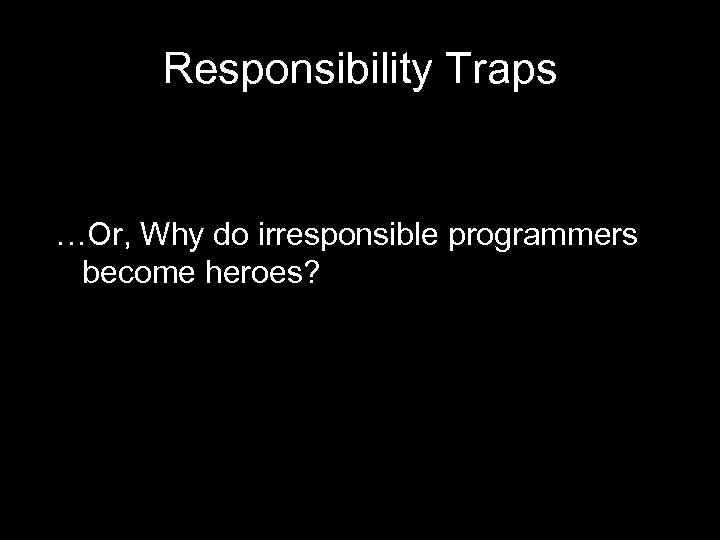 Responsibility Traps

…Or, Why do irresponsible programmers become heroes?